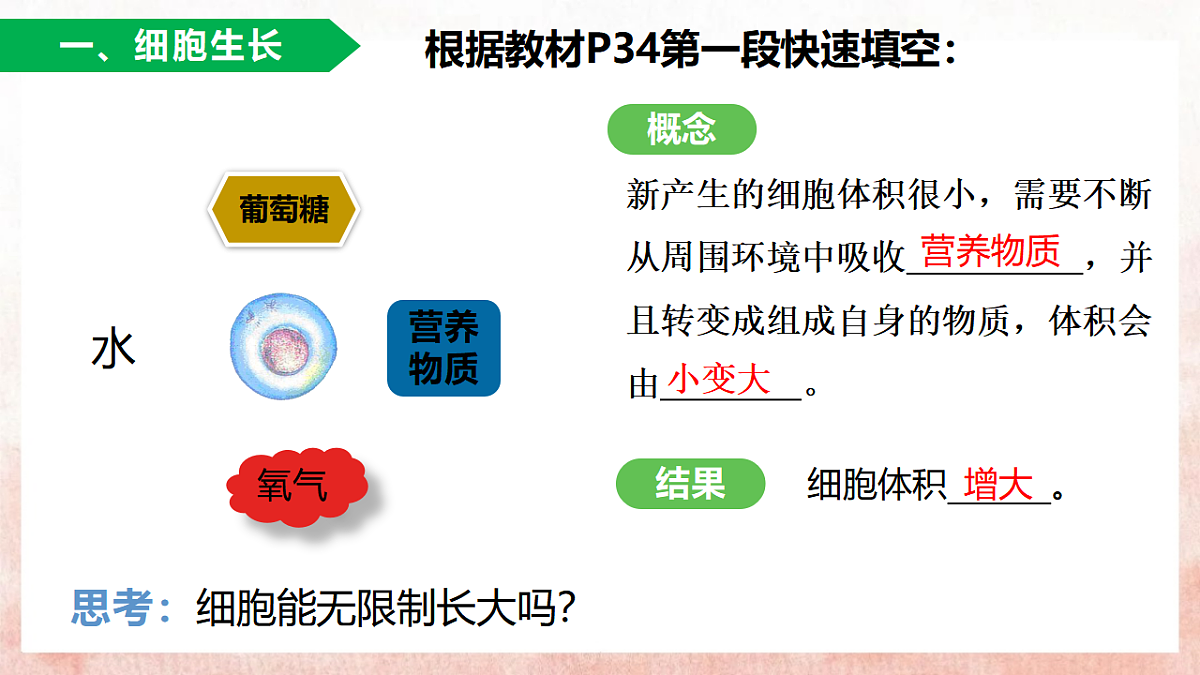 一、细胞生长

根据教材P34第一段快速填空：

葡萄糖

水

营养物质

氧气

概念

新产生的细胞体积很小，需要不断从周围环境中吸收营养物质，并且转变成组成自身的物质，体积会由小变大。

结果

细胞体积增大。

思考：细胞能无限制长大吗？